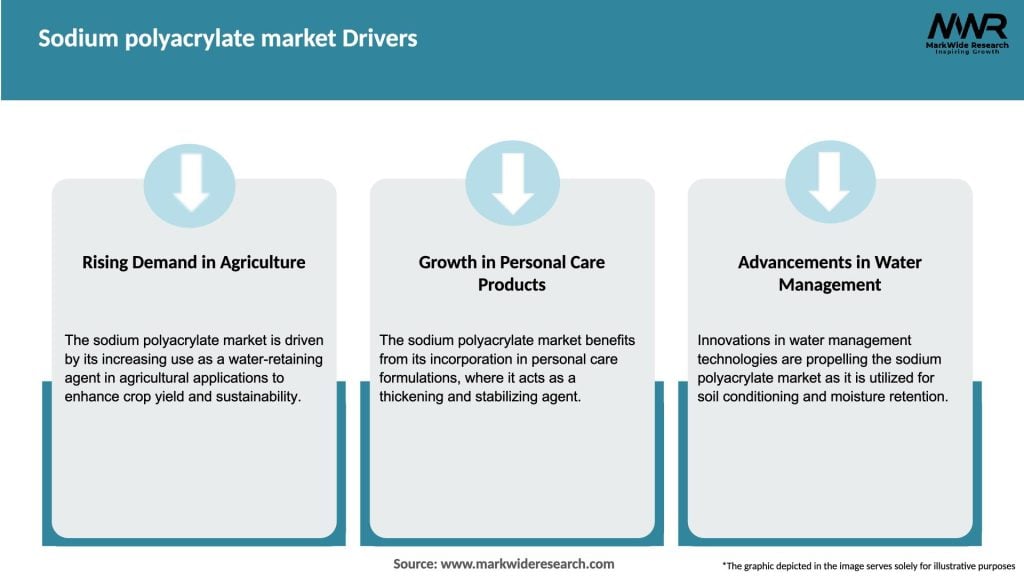 Sodium polyacrylate market Drivers

MWR
MarkWide Research
Inspiring Growth

Rising Demand in Agriculture

The sodium polyacrylate market is driven by its increasing use as a water-retaining agent in agricultural applications to enhance crop yield and sustainability.

Growth in Personal Care Products

The sodium polyacrylate market benefits from its incorporation in personal care formulations, where it acts as a thickening and stabilizing agent.

Advancements in Water Management

Innovations in water management technologies are propelling the sodium polyacrylate market as it is utilized for soil conditioning and moisture retention.

Source: www.markwideresearch.com

*The graphic depicted in the image serves solely for illustrative purposes